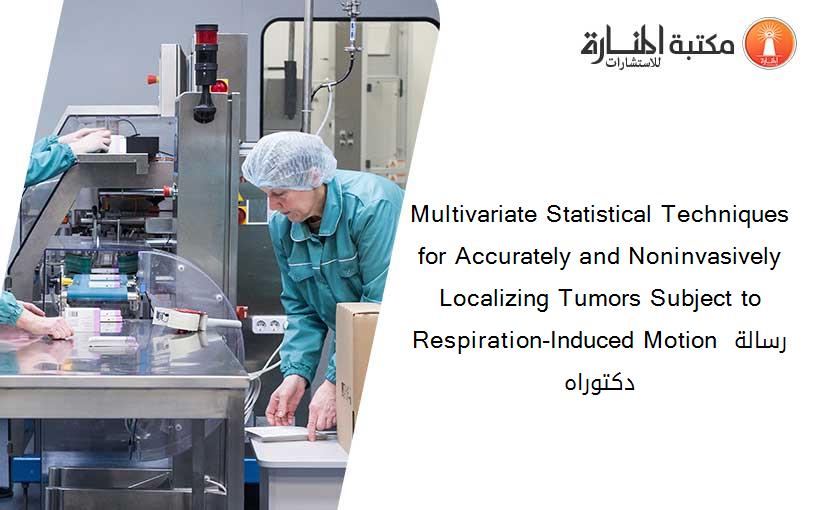 مكتبة المنارة للاستشارات

Multivariate Statistical Techniques for Accurately and Noninvasively Localizing Tumors Subject to Respiration-Induced Motion رسالة دكتوراه